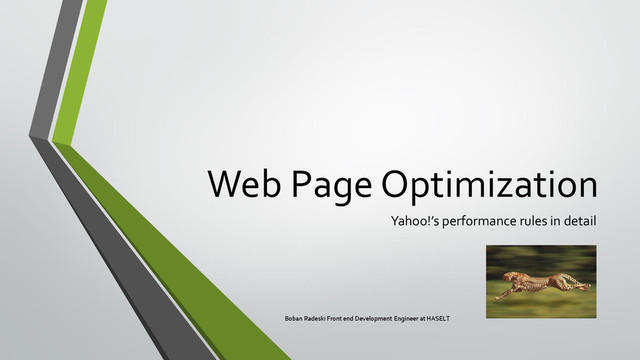 Web Page Optimization

Yahoo!'s performance rules in detail

Boban Radeski Front end Development Engineer at HASELT